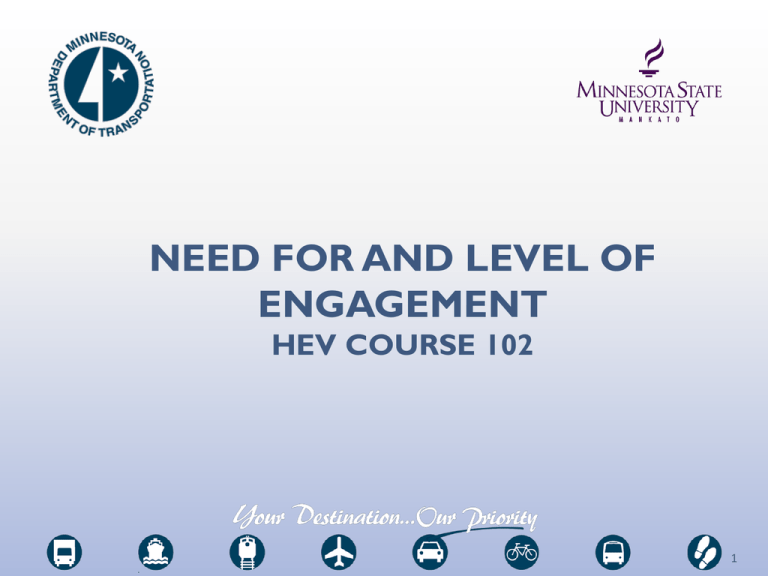 MINNESOTA DEPARTMENT OF TRANSPORTATION

MINNESOTA STATE UNIVERSITY MANKATO

NEED FOR AND LEVEL OF ENGAGEMENT
HEV COURSE 102

Your Destination...Our Priority

1